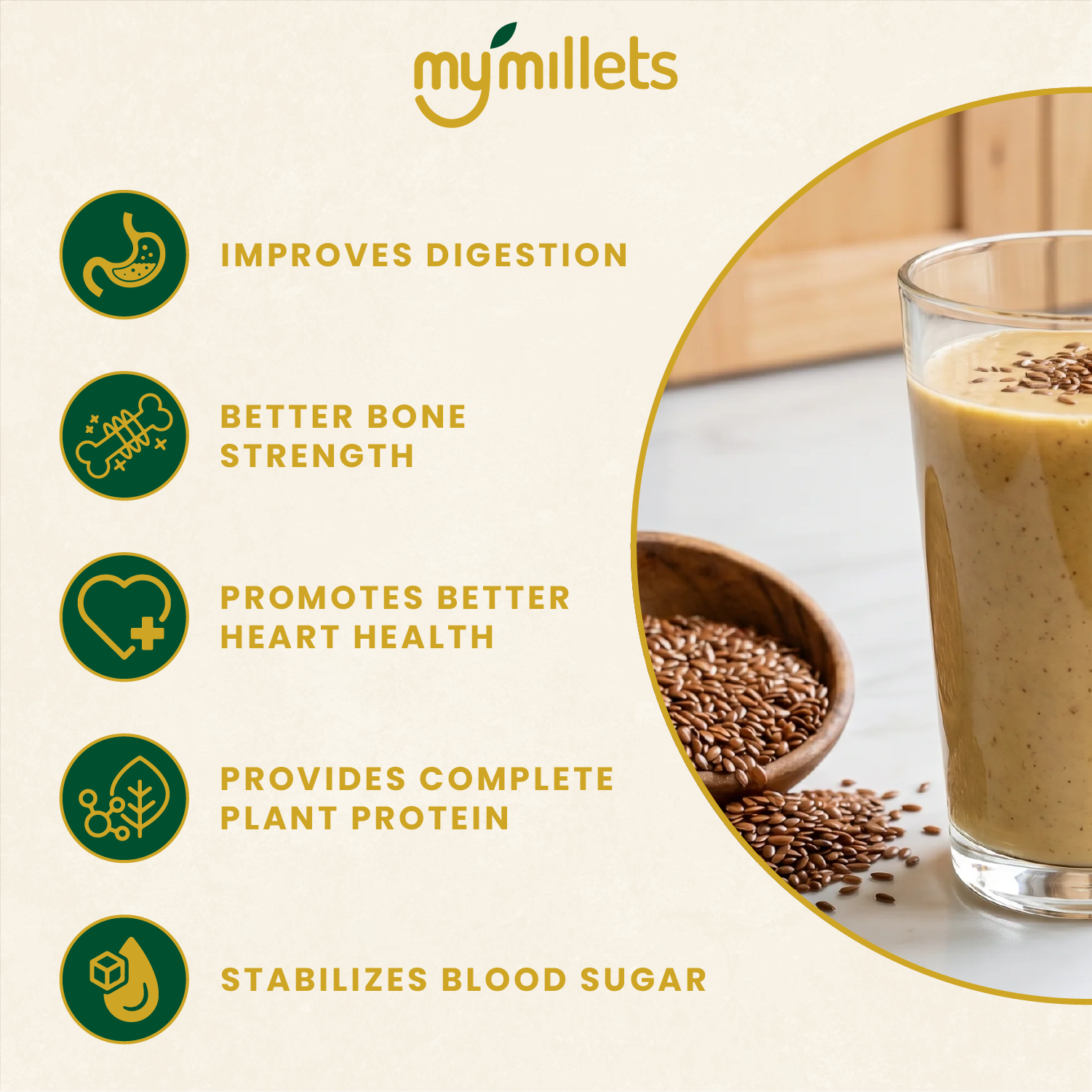 mymillets

IMPROVES DIGESTION

BETTER BONE STRENGTH

PROMOTES BETTER HEART HEALTH

PROVIDES COMPLETE PLANT PROTEIN

STABILIZES BLOOD SUGAR